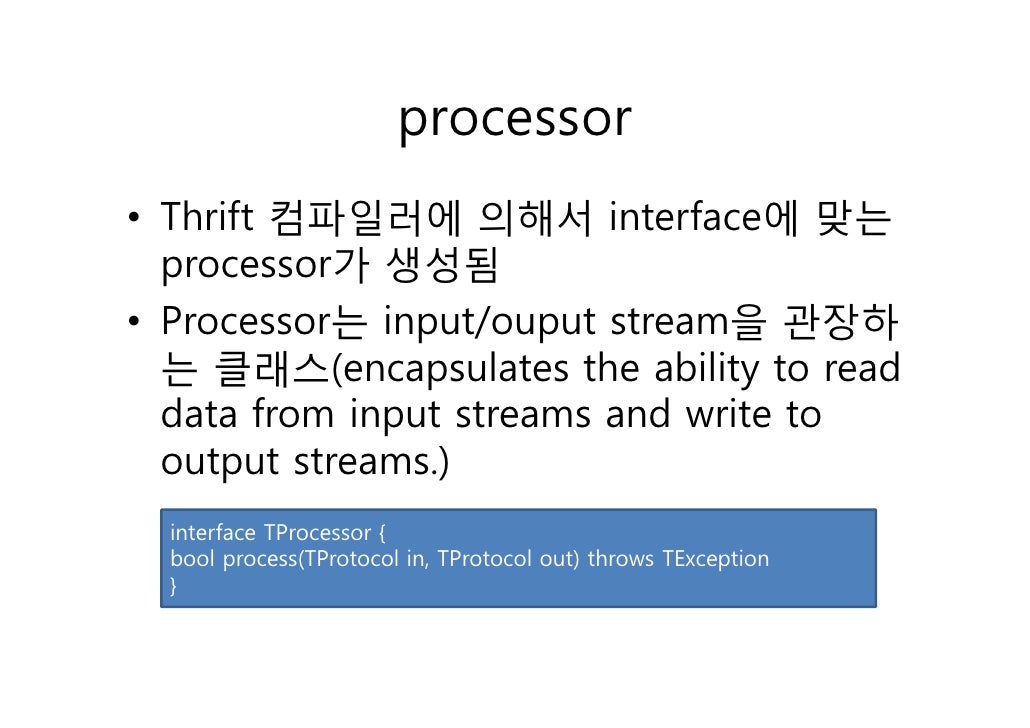 processor

• Thrift 컴파일러에 의해서 interface에 맞는 processor가 생성됨
• Processor는 input/ouput stream을 관장하는 클래스(encapsulates the ability to read data from input streams and write to output streams.)

interface TProcessor {
bool process(TProtocol in, TProtocol out) throws TException
}